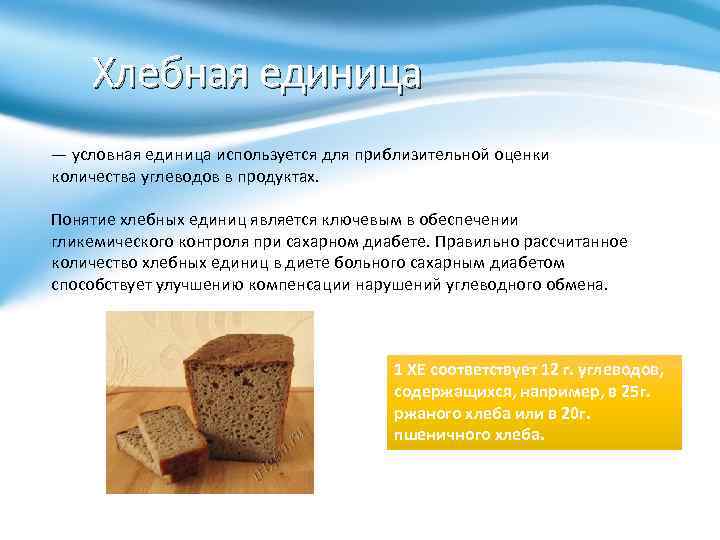 Хлебная единица

— условная единица используется для приблизительной оценки количества углеводов в продуктах.

Понятие хлебных единиц является ключевым в обеспечении гликемического контроля при сахарном диабете. Правильно рассчитанное количество хлебных единиц в диете больного сахарным диабетом способствует улучшению компенсации нарушений углеводного обмена.

1 ХЕ соответствует 12 г. углеводов, содержащихся, например, в 25г. ржаного хлеба или в 20г. пшеничного хлеба.